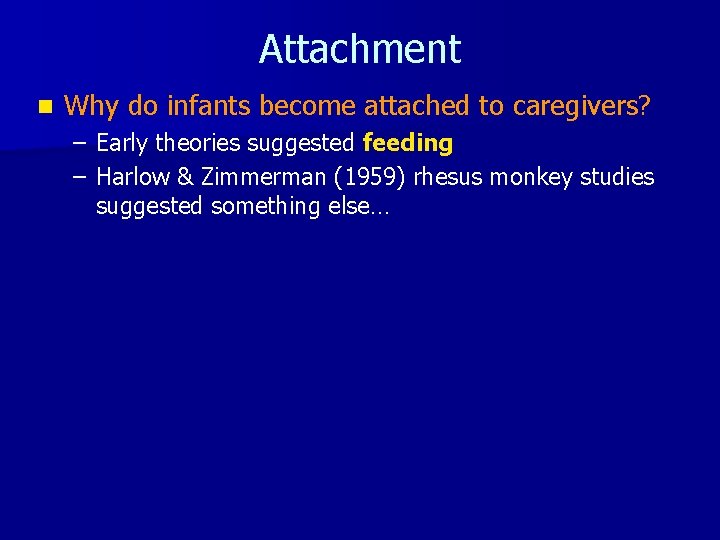 Attachment

Why do infants become attached to caregivers?

– Early theories suggested feeding
– Harlow & Zimmerman (1959) rhesus monkey studies suggested something else…